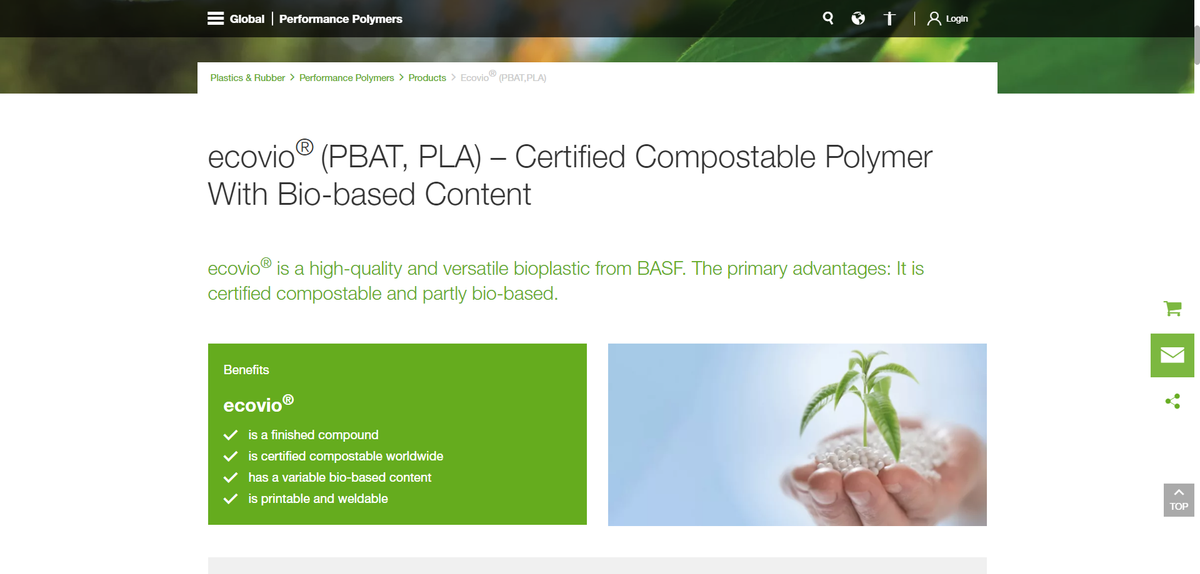 Global | Performance Polymers

Login

Plastics & Rubber > Performance Polymers > Products > Ecovio® (PBAT,PLA)

ecovio® (PBAT, PLA) – Certified Compostable Polymer With Bio-based Content

ecovio® is a high-quality and versatile bioplastic from BASF. The primary advantages: It is certified compostable and partly bio-based.

Benefits

ecovio®

is a finished compound
is certified compostable worldwide
has a variable bio-based content
is printable and weldable

TOP